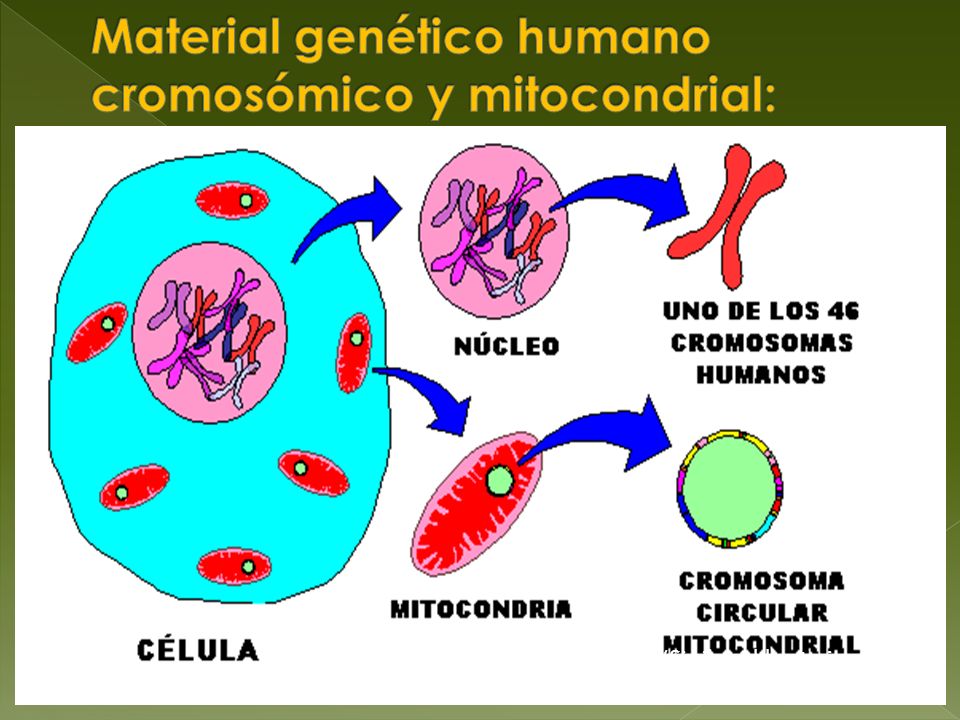 Material genético humano cromosómico y mitocondrial:

NÚCLEO

UNO DE LOS 46 CROMOSOMAS HUMANOS

MITOCONDRIA

CROMOSOMA CIRCULAR MITOCONDRIAL

CÉLULA